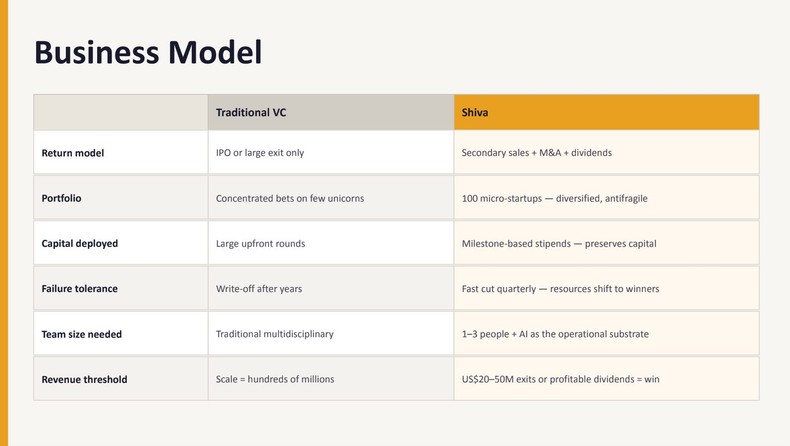 Business Model

| | Traditional VC | Shiva |
|---|---|---|
| Return model | IPO or large exit only | Secondary sales + M&A + dividends |
| Portfolio | Concentrated bets on few unicorns | 100 micro-startups — diversified, antifragile |
| Capital deployed | Large upfront rounds | Milestone-based stipends — preserves capital |
| Failure tolerance | Write-off after years | Fast cut quarterly — resources shift to winners |
| Team size needed | Traditional multidisciplinary | 1–3 people + AI as the operational substrate |
| Revenue threshold | Scale = hundreds of millions | US$20–50M exits or profitable dividends = win |